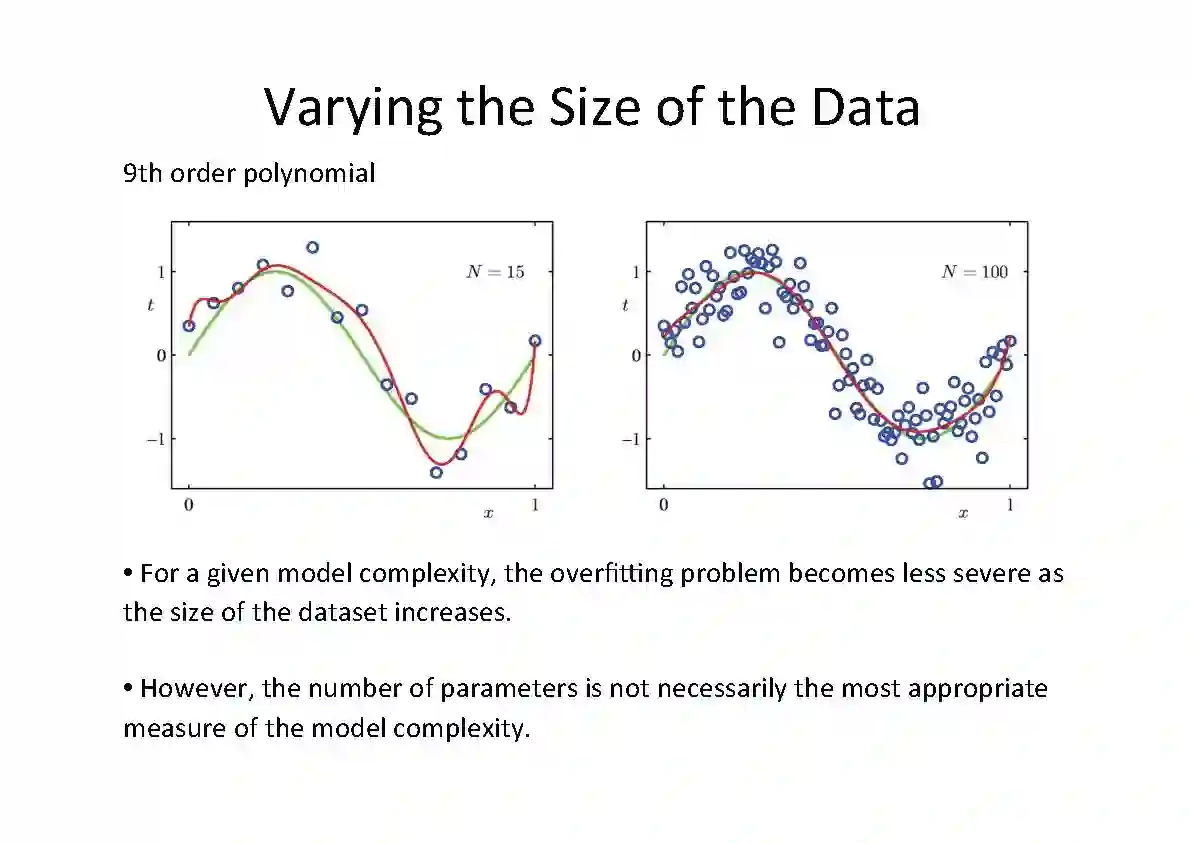 Varying the Size of the Data

9th order polynomial

$N = 15$

$t$

1

0

$-1$

0

$x$

1

$N = 100$

$t$

1

0

$-1$

0

$x$

1

• For a given model complexity, the overfitting problem becomes less severe as the size of the dataset increases.

• However, the number of parameters is not necessarily the most appropriate measure of the model complexity.